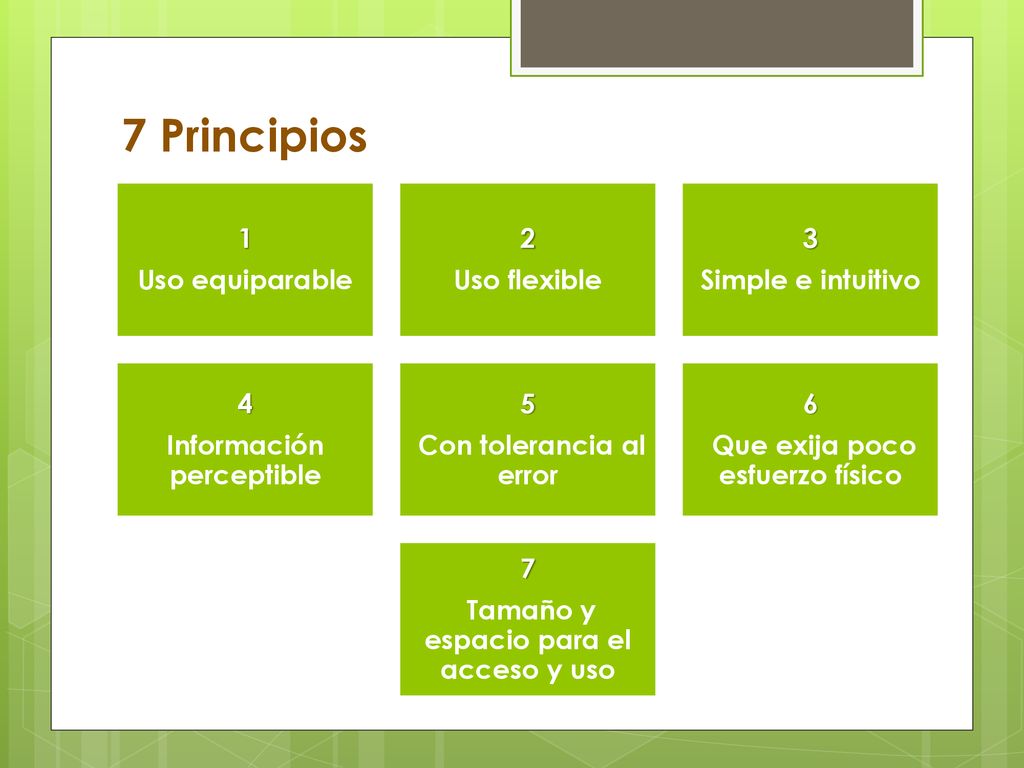 7 Principios

1
Uso equiparable

2
Uso flexible

3
Simple e intuitivo

4
Información perceptible

5
Con tolerancia al error

6
Que exija poco esfuerzo físico

7
Tamaño y espacio para el acceso y uso